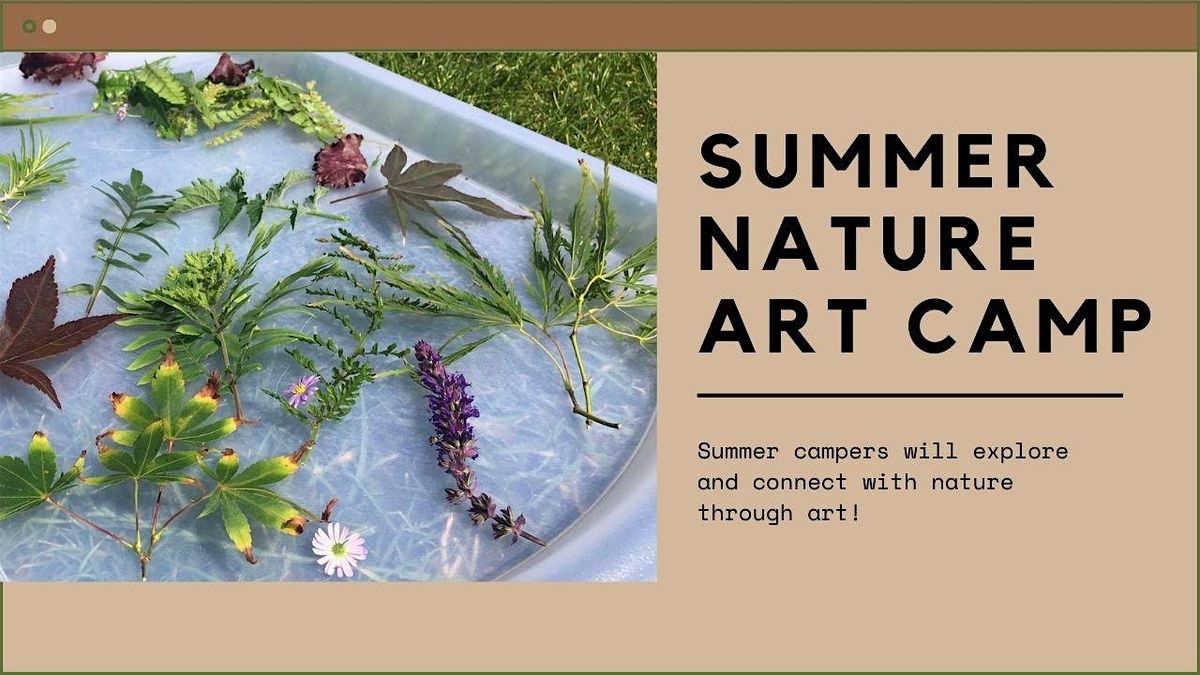 SUMMER NATURE ART CAMP

Summer campers will explore and connect with nature through art!